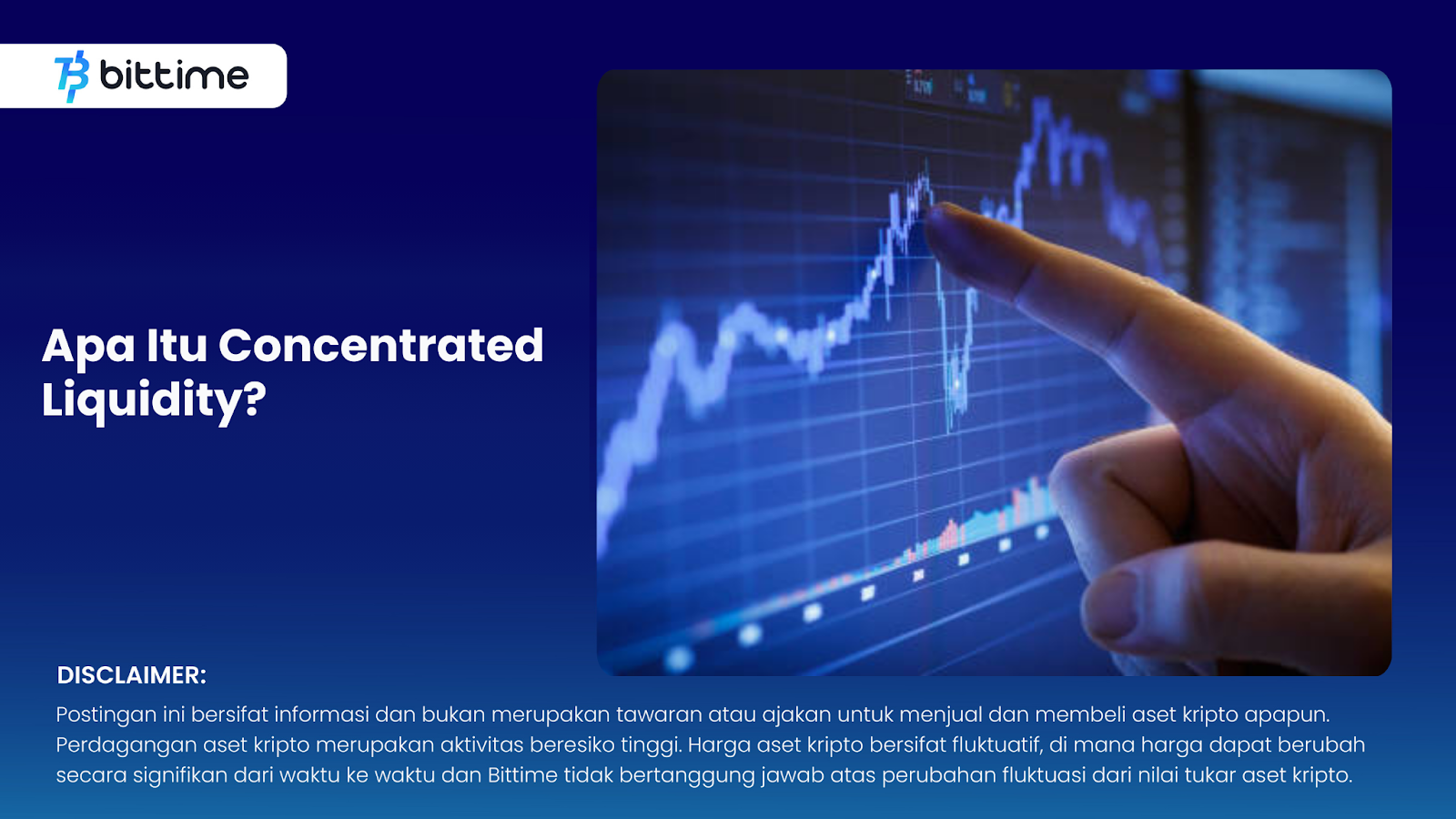 bittime

Apa Itu Concentrated Liquidity?

DISCLAIMER:

Postingan ini bersifat informasi dan bukan merupakan tawaran atau ajakan untuk menjual dan membeli aset kripto apapun. Perdagangan aset kripto merupakan aktivitas beresiko tinggi. Harga aset kripto bersifat fluktuatif, di mana harga dapat berubah secara signifikan dari waktu ke waktu dan Bittime tidak bertanggung jawab atas perubahan fluktuasi dari nilai tukar aset kripto.